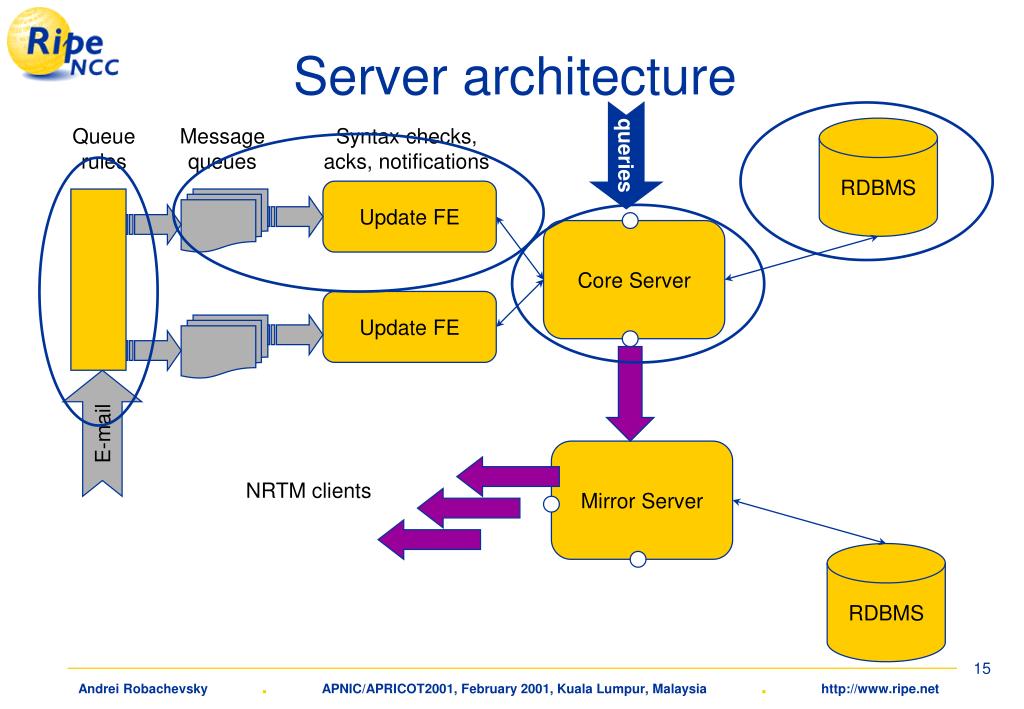 Ripe NCC

Server architecture

Queue rules

Message queues

Syntax checks, acks, notifications

queries

RDBMS

Update FE

Core Server

Update FE

E-mail

NRTM clients

Mirror Server

RDBMS

15

Andrei Robachevsky . APNIC/APRICOT2001, February 2001, Kuala Lumpur, Malaysia . http://www.ripe.net